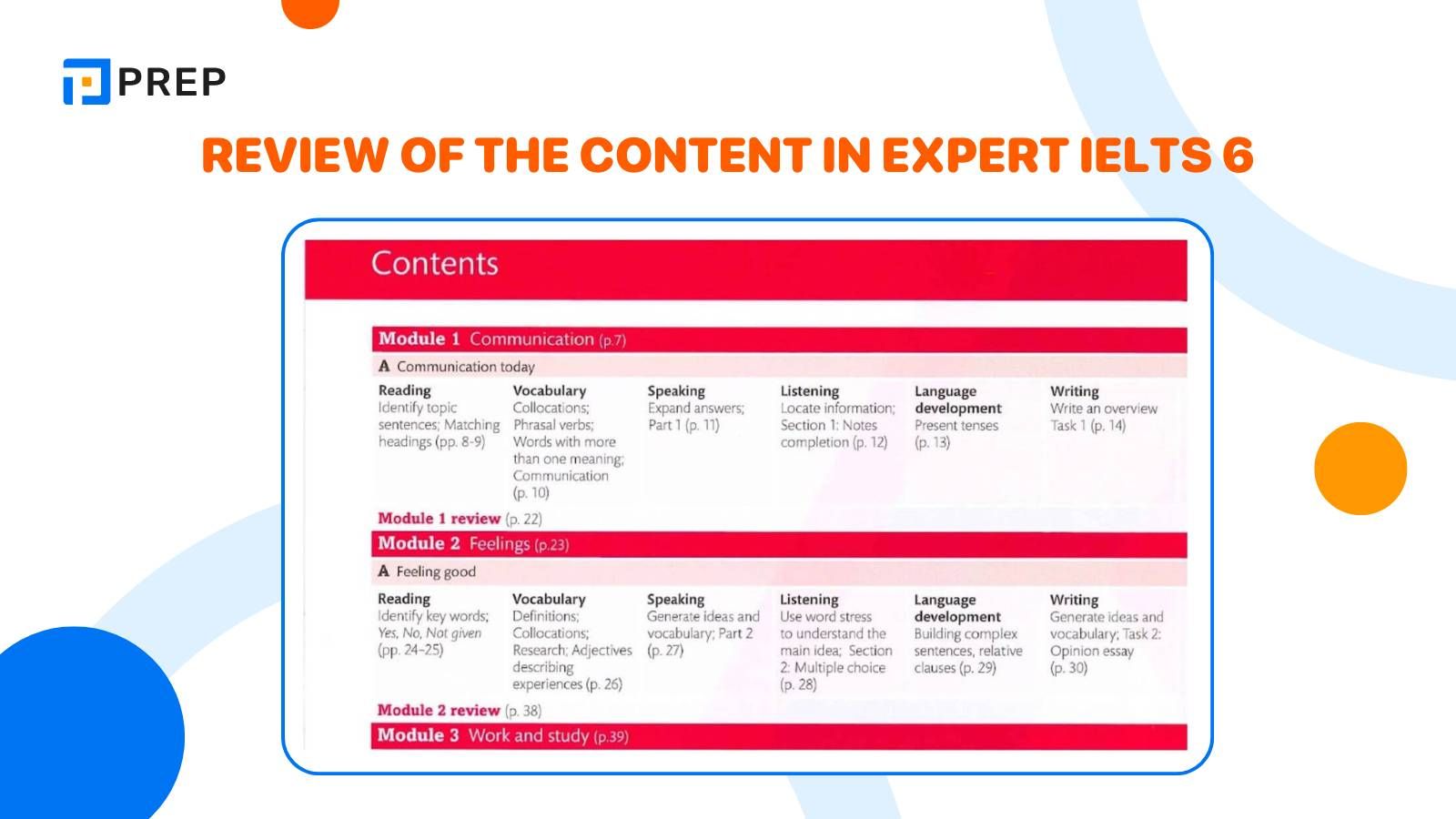 PREP

REVIEW OF THE CONTENT IN EXPERT IELTS 6

Contents

Module 1 Communication (p.7)

A Communication today

| Reading | Vocabulary | Speaking | Listening | Language development | Writing |
|---|---|---|---|---|---|
| Identify topic sentences; Matching headings (pp. 8-9) | Collocations; Phrasal verbs; Words with more than one meaning; Communication (p. 10) | Expand answers; Part 1 (p. 11) | Locate information; Section 1: Notes completion (p. 12) | Present tenses (p. 13) | Write an overview Task 1 (p. 14) |

Module 1 review (p. 22)

Module 2 Feelings (p.23)

A Feeling good

| Reading | Vocabulary | Speaking | Listening | Language development | Writing |
|---|---|---|---|---|---|
| Identify key words; Yes, No, Not given (pp. 24–25) | Definitions; Collocations; Research; Adjectives describing experiences (p. 26) | Generate ideas and vocabulary; Part 2 (p. 27) | Use word stress to understand the main idea; Section 2: Multiple choice (p. 28) | Building complex sentences, relative clauses (p. 29) | Generate ideas and vocabulary; Task 2: Opinion essay (p. 30) |

Module 2 review (p. 38)

Module 3 Work and study (p.39)